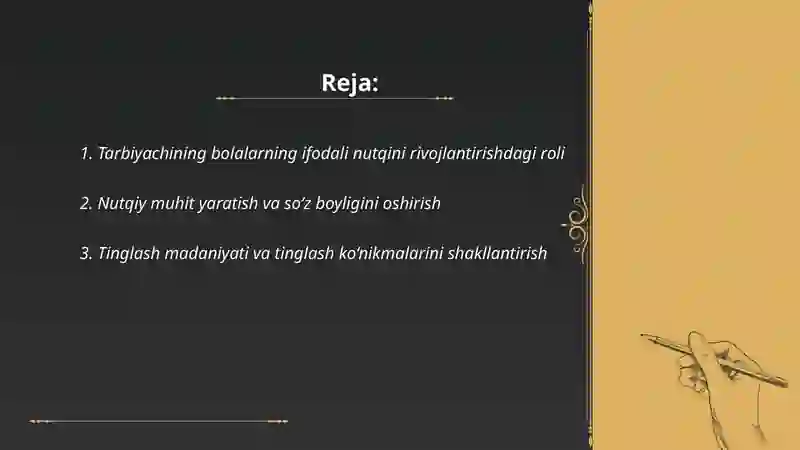 Reja:

1. Tarbiyachining bolalarning ifodali nutqini rivojlantirishdagi roli

2. Nutqiy muhit yaratish va so'z boyligini oshirish

3. Tinglash madaniyati va tinglash ko'nikmalarini shakllantirish